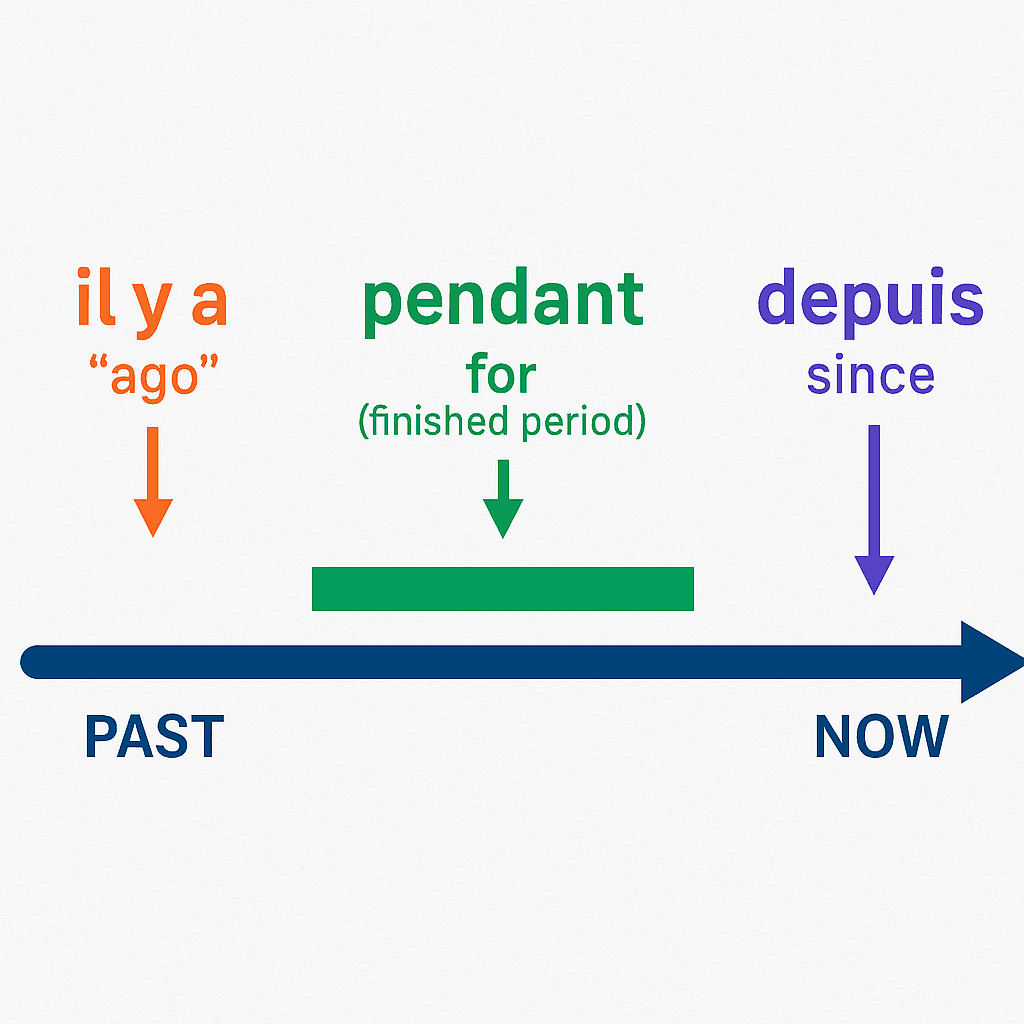 il y a
“ago”

pendant
for
(finished period)

depuis
since

PAST

NOW